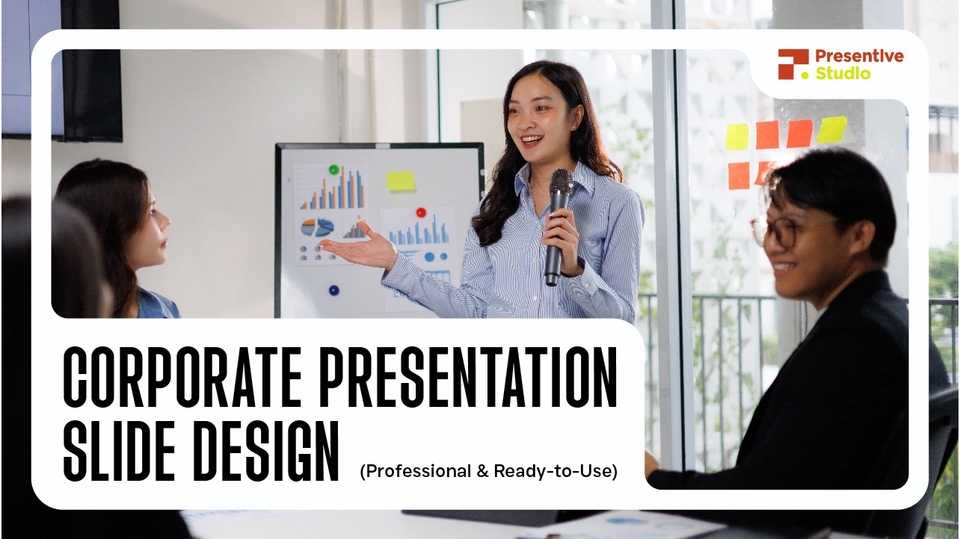 Presentive Studio

CORPORATE PRESENTATION SLIDE DESIGN

(Professional & Ready-to-Use)